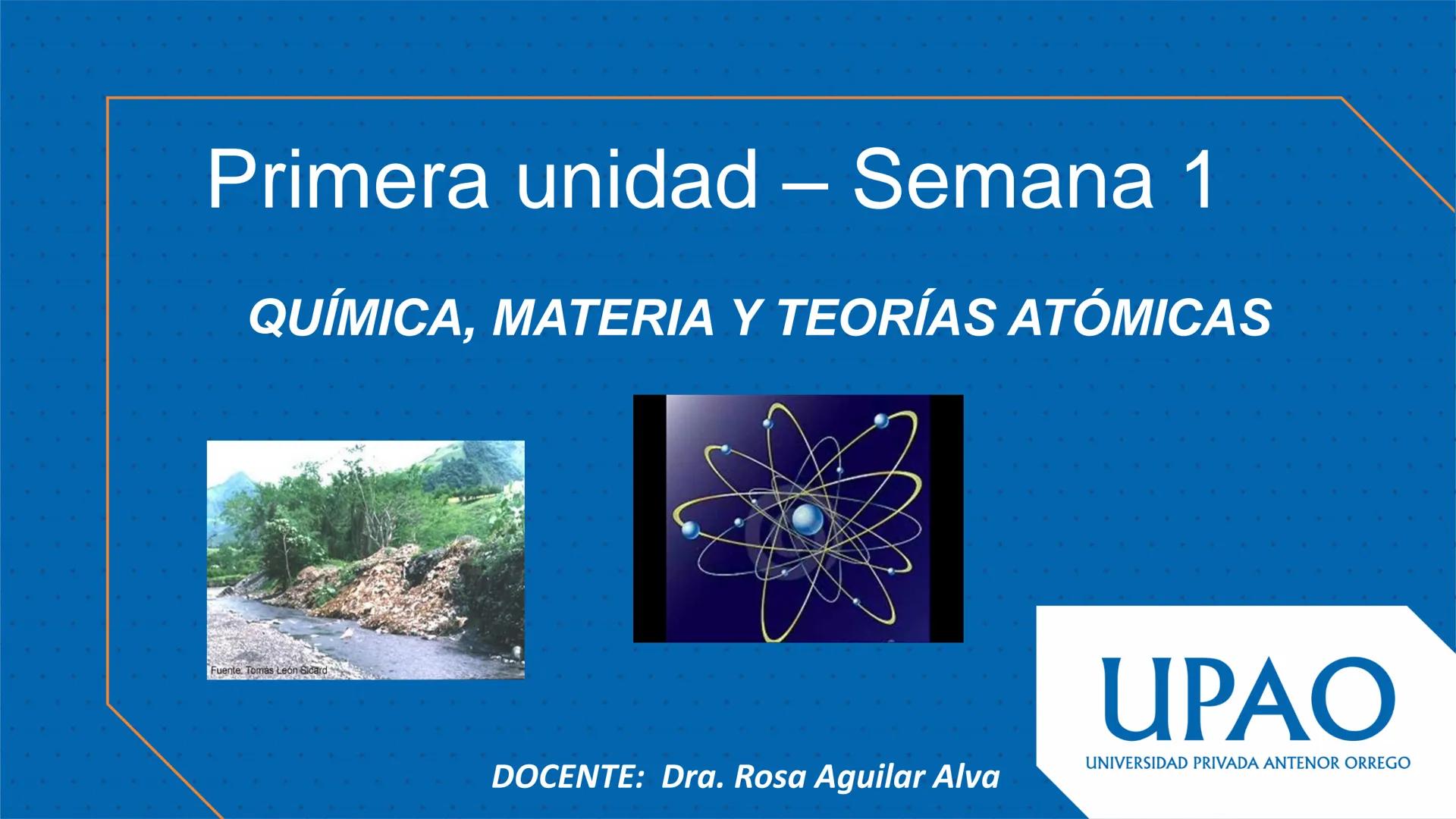 Primera unidad – Semana 1

QUÍMICA, MATERIA Y TEORÍAS ATÓMICAS

Fuente: Tomás León Sicard

DOCENTE: Dra. Rosa Aguilar Alva

UPAO
UNIVERSIDAD PRIVADA ANTENOR ORREGO